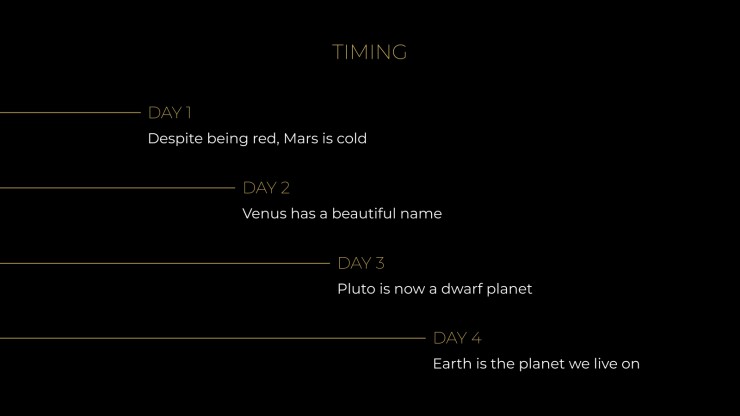 TIMING

DAY 1
Despite being red, Mars is cold

DAY 2
Venus has a beautiful name

DAY 3
Pluto is now a dwarf planet

DAY 4
Earth is the planet we live on